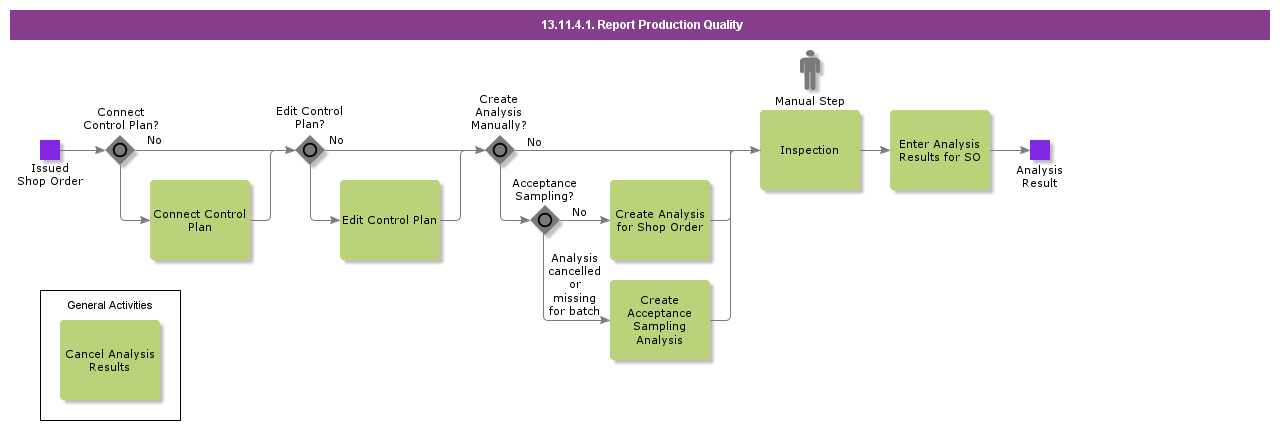 13.11.4.1. Report Production Quality

Issued Shop Order

Connect Control Plan?

No

Connect Control Plan

Edit Control Plan?

No

Edit Control Plan

Create Analysis Manually?

No

Acceptance Sampling?

No

Create Analysis for Shop Order

Analysis cancelled or missing for batch

Create Acceptance Sampling Analysis

Manual Step

Inspection

Enter Analysis Results for SO

Analysis Result

General Activities

Cancel Analysis Results